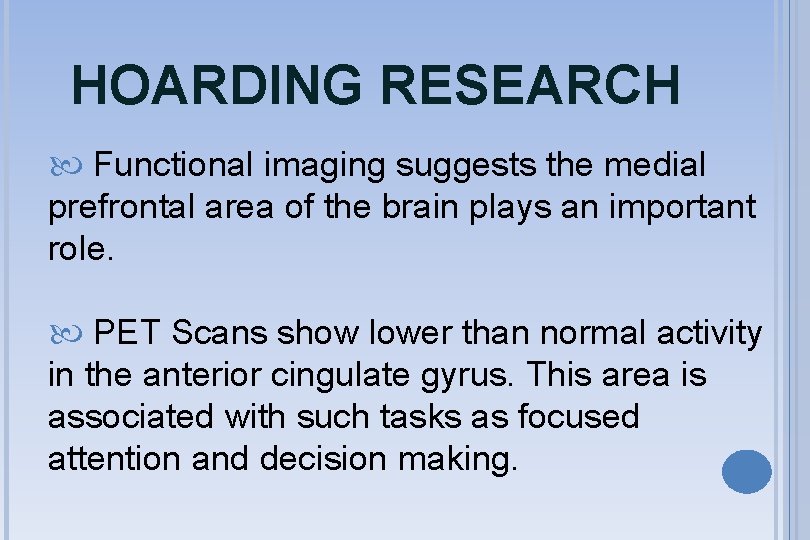 HOARDING RESEARCH

Functional imaging suggests the medial prefrontal area of the brain plays an important role.

PET Scans show lower than normal activity in the anterior cingulate gyrus. This area is associated with such tasks as focused attention and decision making.